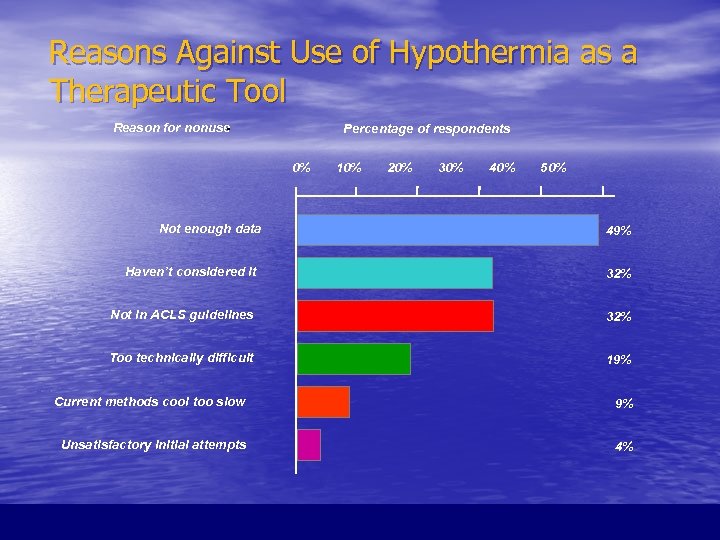 Reasons Against Use of Hypothermia as a Therapeutic Tool

Reason for nonuse

Percentage of respondents

0% 10% 20% 30% 40% 50%

Not enough data 49%

Haven't considered it 32%

Not in ACLS guidelines 32%

Too technically difficult 19%

Current methods cool too slow 9%

Unsatisfactory initial attempts 4%